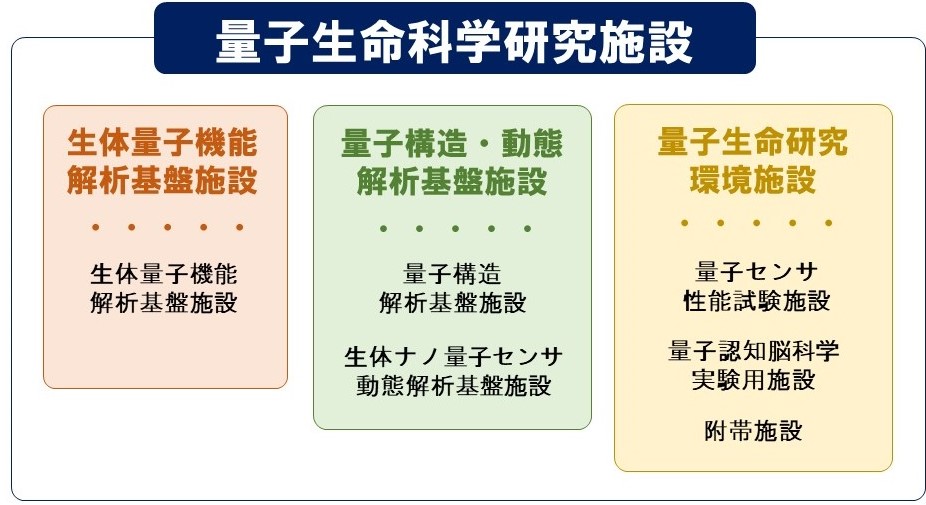 量子生命科学研究施設

生体量子機能解析基盤施設

・・・・・

生体量子機能解析基盤施設

量子構造・動態解析基盤施設

・・・・・

量子構造解析基盤施設

生体ナノ量子センサ動態解析基盤施設

量子生命研究環境施設

・・・・・

量子センサ性能試験施設

量子認知脳科学実験用施設

附帯施設